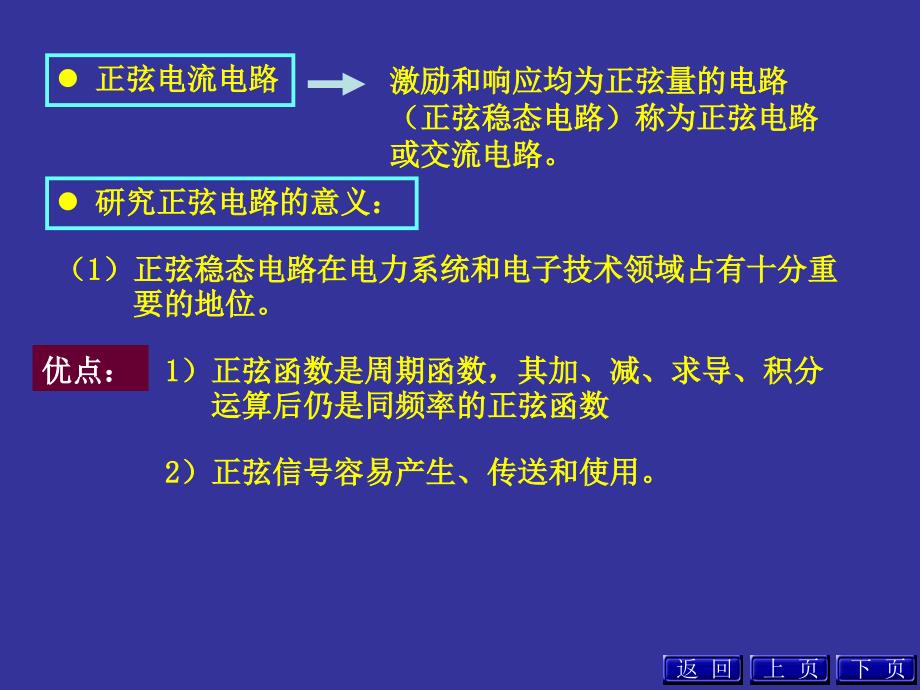 ● 正弦电流电路

激励和响应均为正弦量的电路（正弦稳态电路）称为正弦电路或交流电路。

● 研究正弦电路的意义：

（1）正弦稳态电路在电力系统和电子技术领域占有十分重要的地位。

优点：

1）正弦函数是周期函数，其加、减、求导、积分运算后仍是同频率的正弦函数

2）正弦信号容易产生、传送和使用。

返 回 上 页 下 页